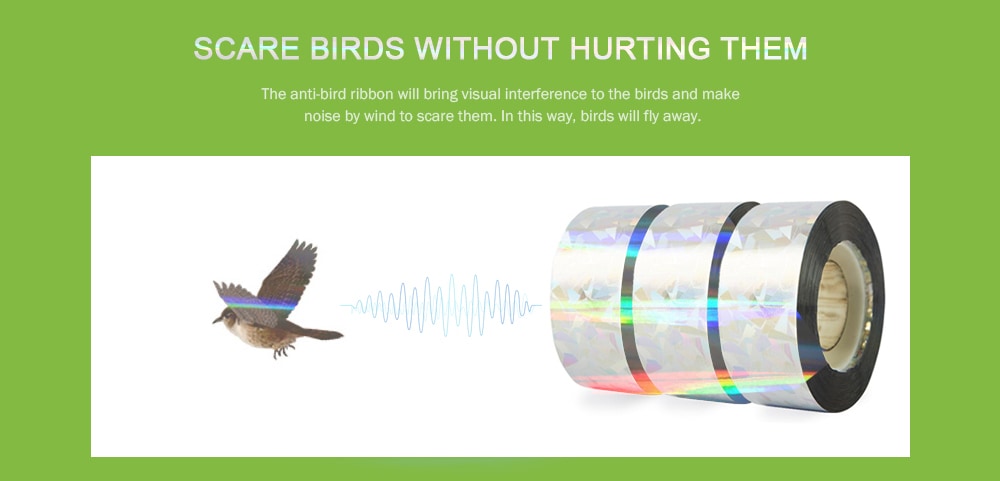 SCARE BIRDS WITHOUT HURTING THEM

The anti-bird ribbon will bring visual interference to the birds and make noise by wind to scare them. In this way, birds will fly away.